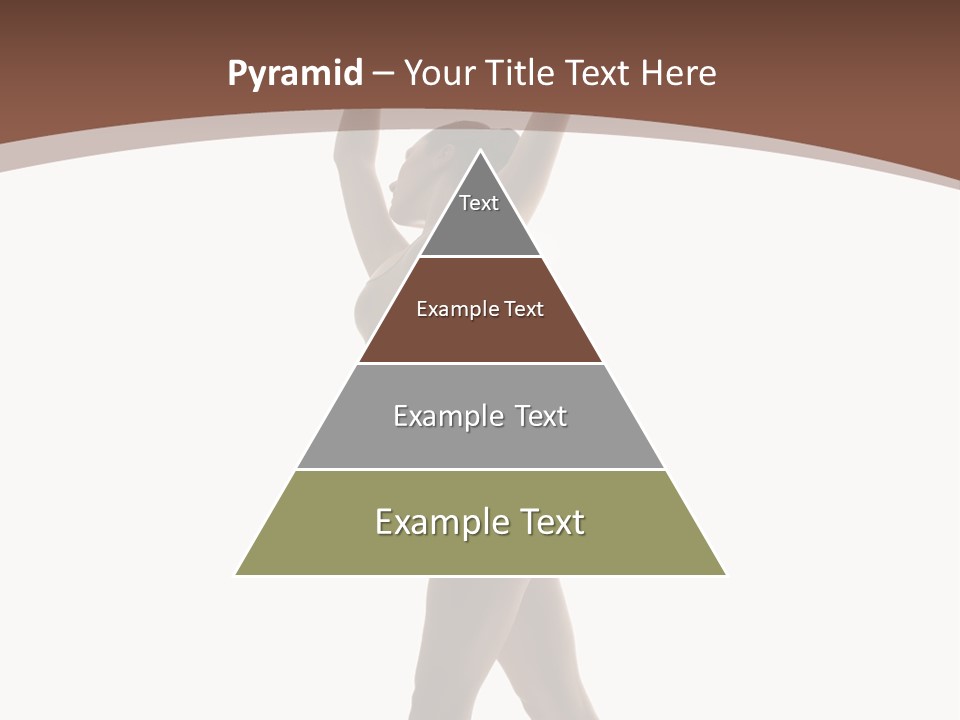 Pyramid – Your Title Text Here

Text

Example Text

Example Text

Example Text